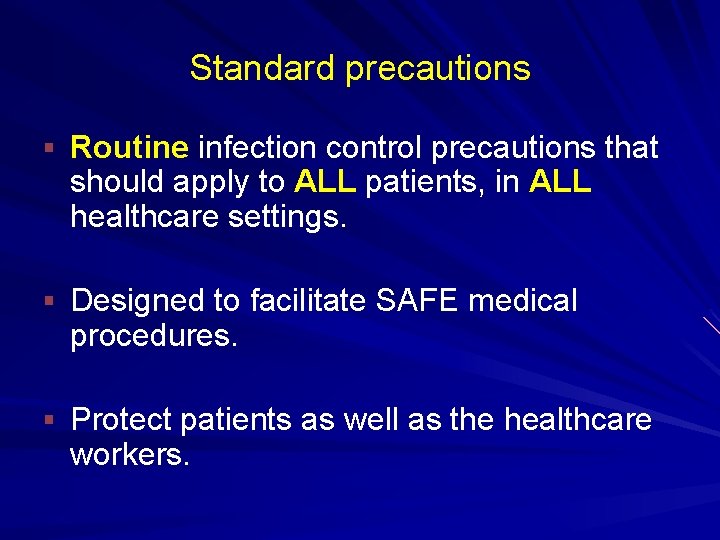 Standard precautions

▪ Routine infection control precautions that should apply to ALL patients, in ALL healthcare settings.

▪ Designed to facilitate SAFE medical procedures.

▪ Protect patients as well as the healthcare workers.